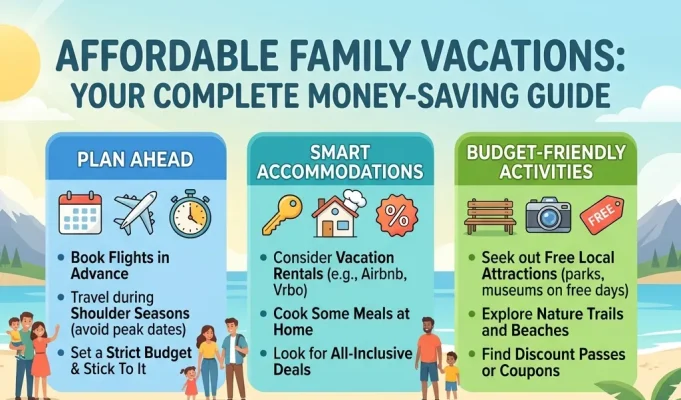 AFFORDABLE FAMILY VACATIONS: YOUR COMPLETE MONEY-SAVING GUIDE

PLAN AHEAD

- Book Flights in Advance
- Travel during Shoulder Seasons (avoid peak dates)
- Set a Strict Budget & Stick To It

SMART ACCOMMODATIONS

%

- Consider Vacation Rentals (e.g., Airbnb, Vrbo)
- Cook Some Meals at Home
- Look for All-Inclusive Deals

BUDGET-FRIENDLY ACTIVITIES

FREE

- Seek out Free Local Attractions (parks, museums on free days)
- Explore Nature Trails and Beaches
- Find Discount Passes or Coupons